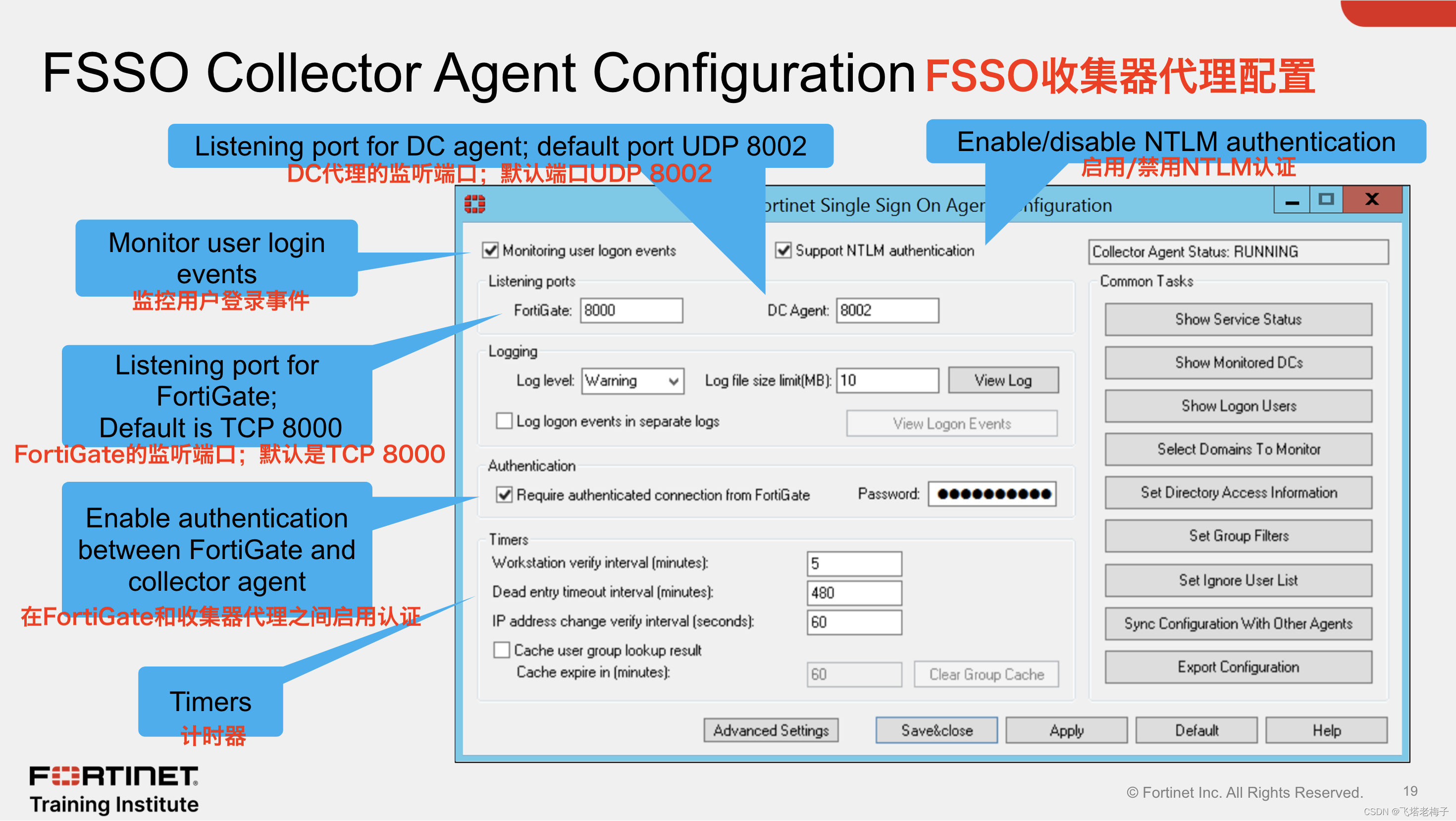 FSSO Collector Agent Configuration FSSO收集器代理配置

Listening port for DC agent; default port UDP 8002
DC代理的监听端口；默认端口UDP 8002

Enable/disable NTLM authentication
启用/禁用NTLM认证

Monitor user login events
监控用户登录事件

Listening port for FortiGate; Default is TCP 8000
FortiGate的监听端口；默认是TCP 8000

Enable authentication between FortiGate and collector agent
在FortiGate和收集器代理之间启用认证

Timers
计时器

ortinet Single Sign On Ager nfiguration

Monitoring user logon events
Support NTLM authentication
Collector Agent Status: RUNNING

Listening ports
FortiGate: 8000
DC Agent: 8002

Logging
Log level: Warning
Log file size limit(MB): 10
View Log
Log logon events in separate logs
View Logon Events

Authentication
Require authenticated connection from FortiGate
Password: ●●●●●●●●●●

Timers
Workstation verify interval (minutes): 5
Dead entry timeout interval (minutes): 480
IP address change verify interval (seconds): 60
Cache user group lookup result
Cache expire in (minutes): 60
Clear Group Cache

Common Tasks
Show Service Status
Show Monitored DCs
Show Logon Users
Select Domains To Monitor
Set Directory Access Information
Set Group Filters
Set Ignore User List
Sync Configuration With Other Agents
Export Configuration

Advanced Settings
Save&close
Apply
Default
Help

FORTINET
Training Institute

© Fortinet Inc. All Rights Reserved.
19
CSDN @飞塔老梅子